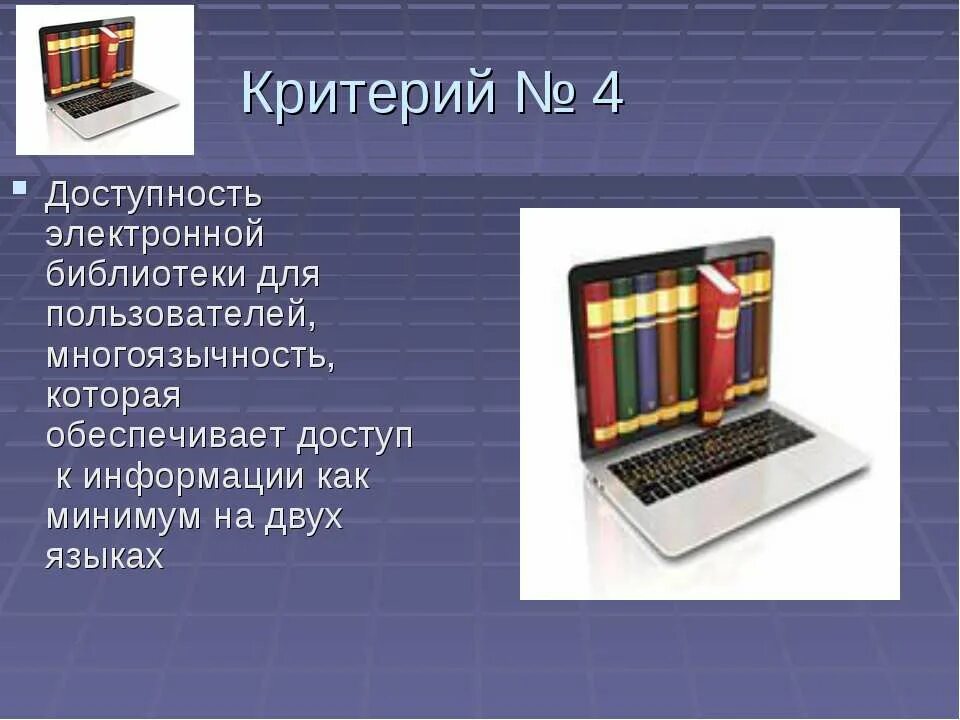 Критерий № 4

Доступность электронной библиотеки для пользователей, многоязычность, которая обеспечивает доступ к информации как минимум на двух языках